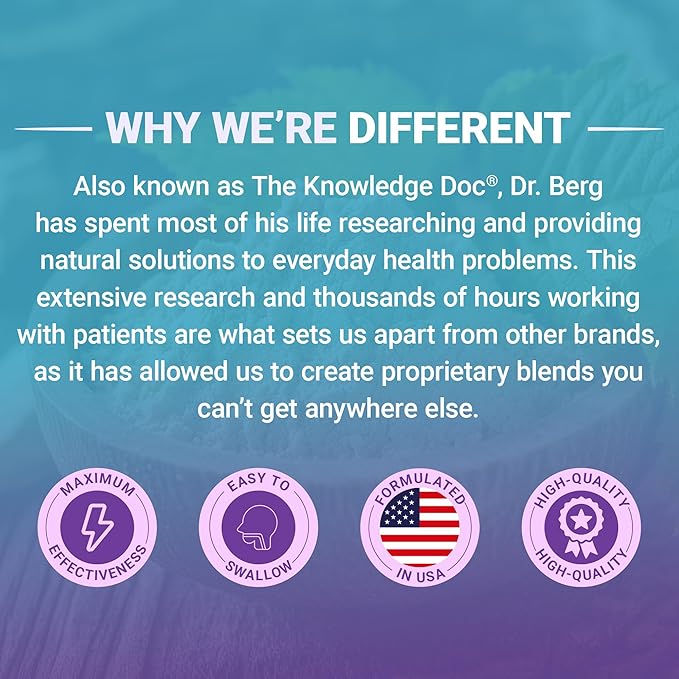 WHY WE'RE DIFFERENT

Also known as The Knowledge Doc®, Dr. Berg has spent most of his life researching and providing natural solutions to everyday health problems. This extensive research and thousands of hours working with patients are what sets us apart from other brands, as it has allowed us to create proprietary blends you can't get anywhere else.

MAXIMUM EFFECTIVENESS

EASY TO SWALLOW

FORMULATED IN USA

HIGH-QUALITY HIGH-QUALITY